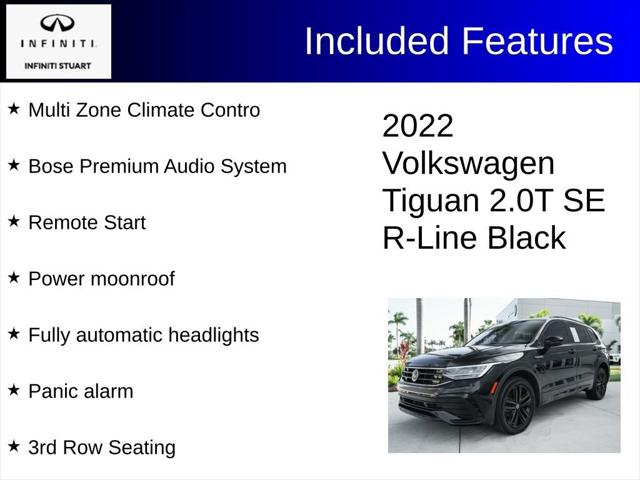 INFINITI
INFINITI STUART

Included Features

★ Multi Zone Climate Contro

★ Bose Premium Audio System

★ Remote Start

★ Power moonroof

★ Fully automatic headlights

★ Panic alarm

★ 3rd Row Seating

2022 Volkswagen Tiguan 2.0T SE R-Line Black